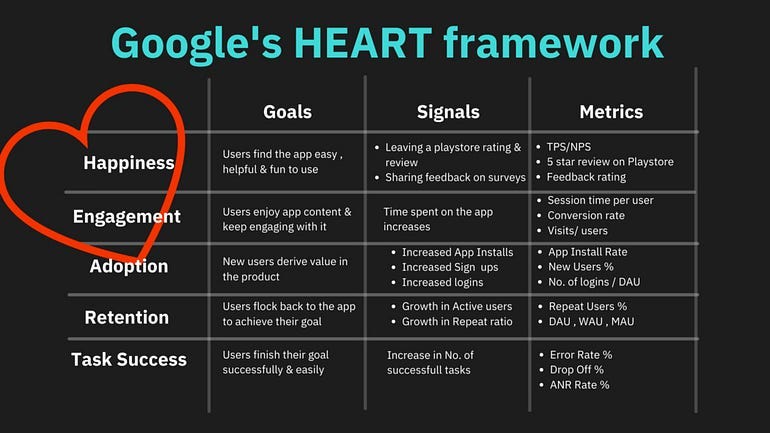 Google's HEART framework

| | Goals | Signals | Metrics |
|---|---|---|---|
| Happiness | Users find the app easy , helpful & fun to use | • Leaving a playstore rating & review • Sharing feedback on surveys | • TPS/NPS • 5 star review on Playstore • Feedback rating |
| Engagement | Users enjoy app content & keep engaging with it | Time spent on the app increases | • Session time per user • Conversion rate • Visits/ users |
| Adoption | New users derive value in the product | • Increased App Installs • Increased Sign ups • Increased logins | • App Install Rate • New Users % • No. of logins / DAU |
| Retention | Users flock back to the app to achieve their goal | • Growth in Active users • Growth in Repeat ratio | • Repeat Users % • DAU , WAU , MAU |
| Task Success | Users finish their goal successfully & easily | Increase in No. of successfull tasks | • Error Rate % • Drop Off % • ANR Rate % |